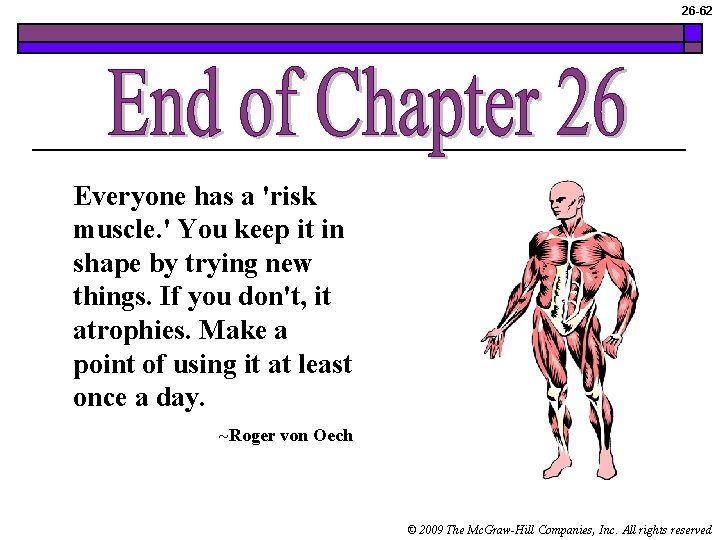 26-62

End of Chapter 26

Everyone has a 'risk muscle.' You keep it in shape by trying new things. If you don't, it atrophies. Make a point of using it at least once a day.

~Roger von Oech

© 2009 The McGraw-Hill Companies, Inc. All rights reserved